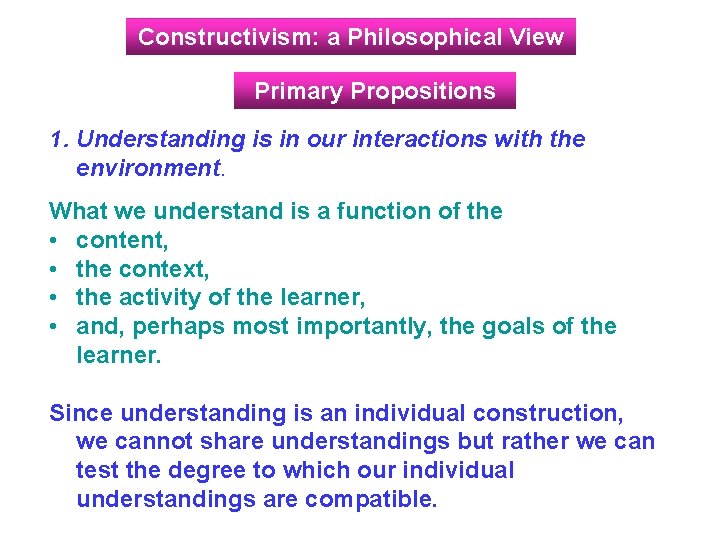 Constructivism: a Philosophical View

Primary Propositions

1. Understanding is in our interactions with the environment.

What we understand is a function of the
• content,
• the context,
• the activity of the learner,
• and, perhaps most importantly, the goals of the learner.

Since understanding is an individual construction, we cannot share understandings but rather we can test the degree to which our individual understandings are compatible.